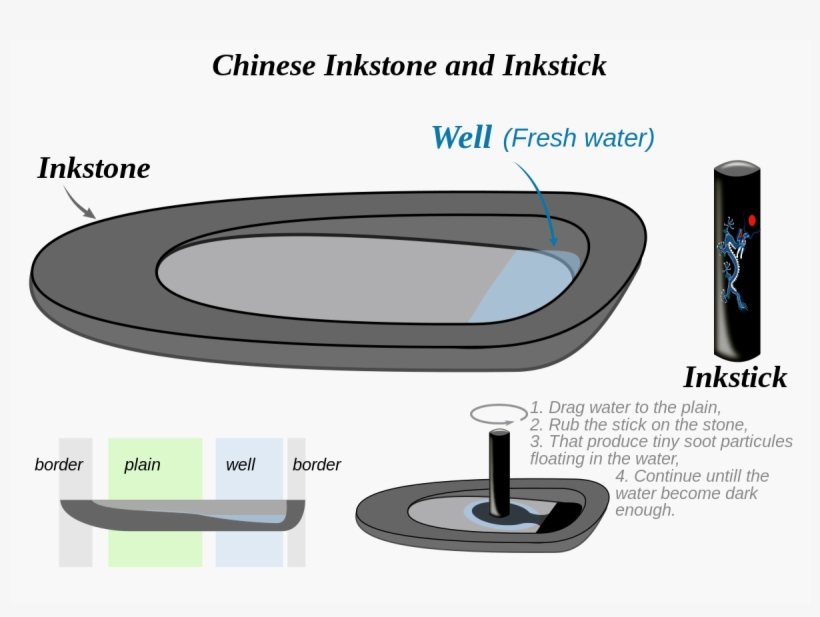 Chinese Inkstone and Inkstick

Well (Fresh water)

Inkstone

Inkstick

border plain well border

1. Drag water to the plain,
2. Rub the stick on the stone,
3. That produce tiny soot particules floating in the water,
4. Continue untill the water become dark enough.